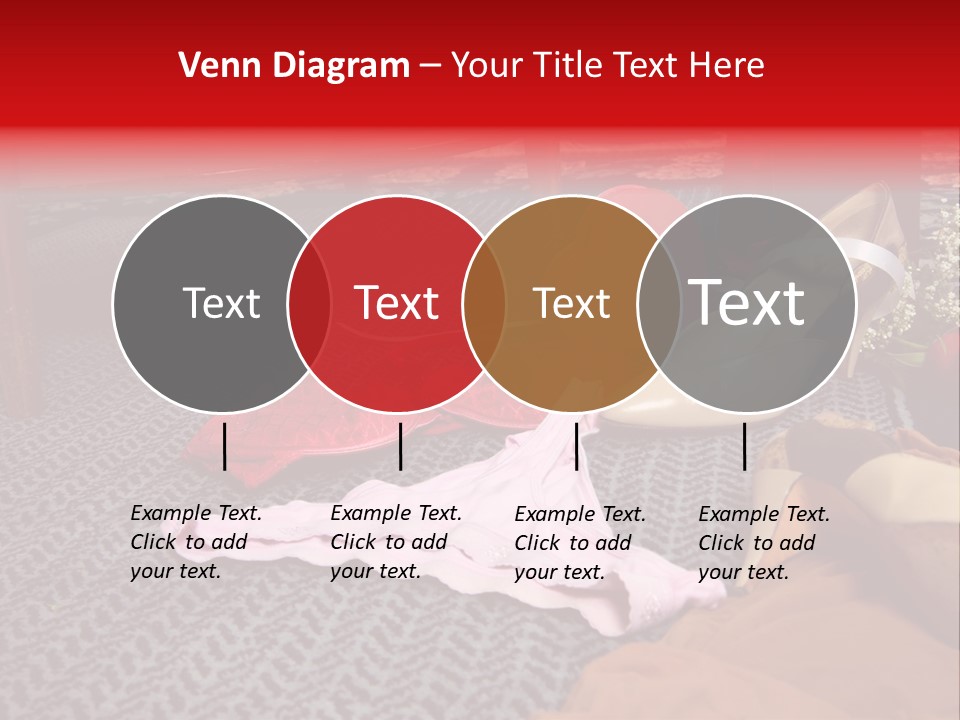 Venn Diagram – Your Title Text Here

Text

Text

Text

Text

Example Text. Click to add your text.

Example Text. Click to add your text.

Example Text. Click to add your text.

Example Text. Click to add your text.